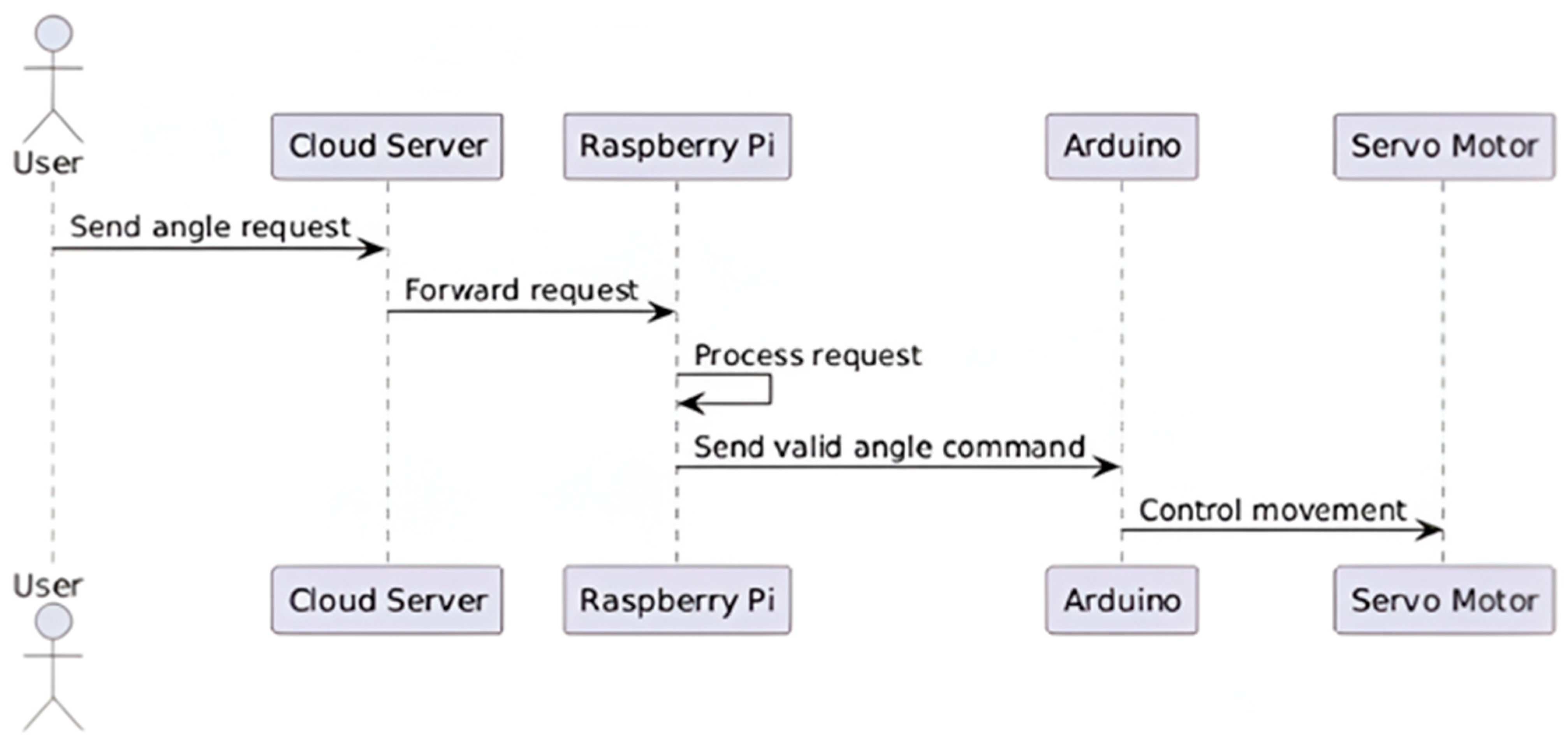 User

Cloud Server

Raspberry Pi

Arduino

Servo Motor

Send angle request

Forward request

Process request

Send valid angle command

Control movement

User

Cloud Server

Raspberry Pi

Arduino

Servo Motor